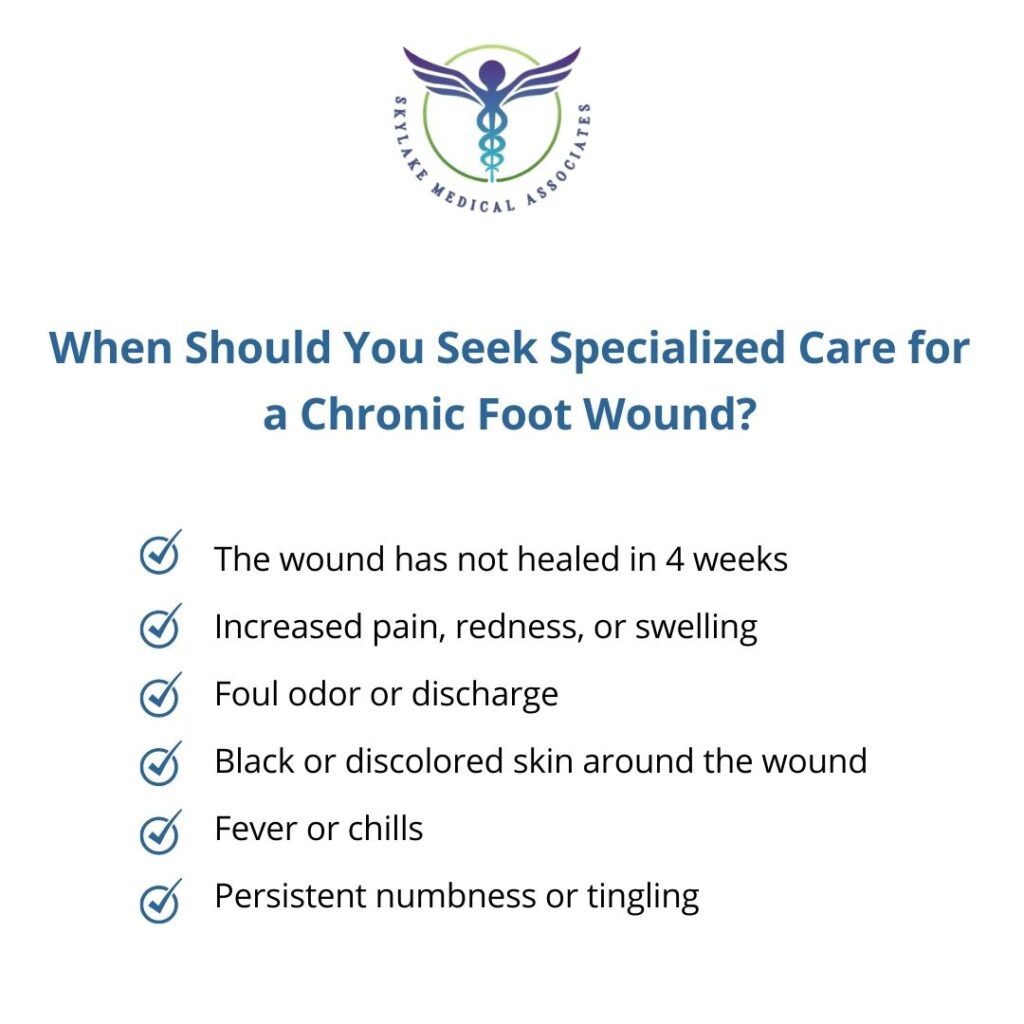 SKYLAKE MEDICAL ASSOCIATES

When Should You Seek Specialized Care for a Chronic Foot Wound?

The wound has not healed in 4 weeks
Increased pain, redness, or swelling
Foul odor or discharge
Black or discolored skin around the wound
Fever or chills
Persistent numbness or tingling